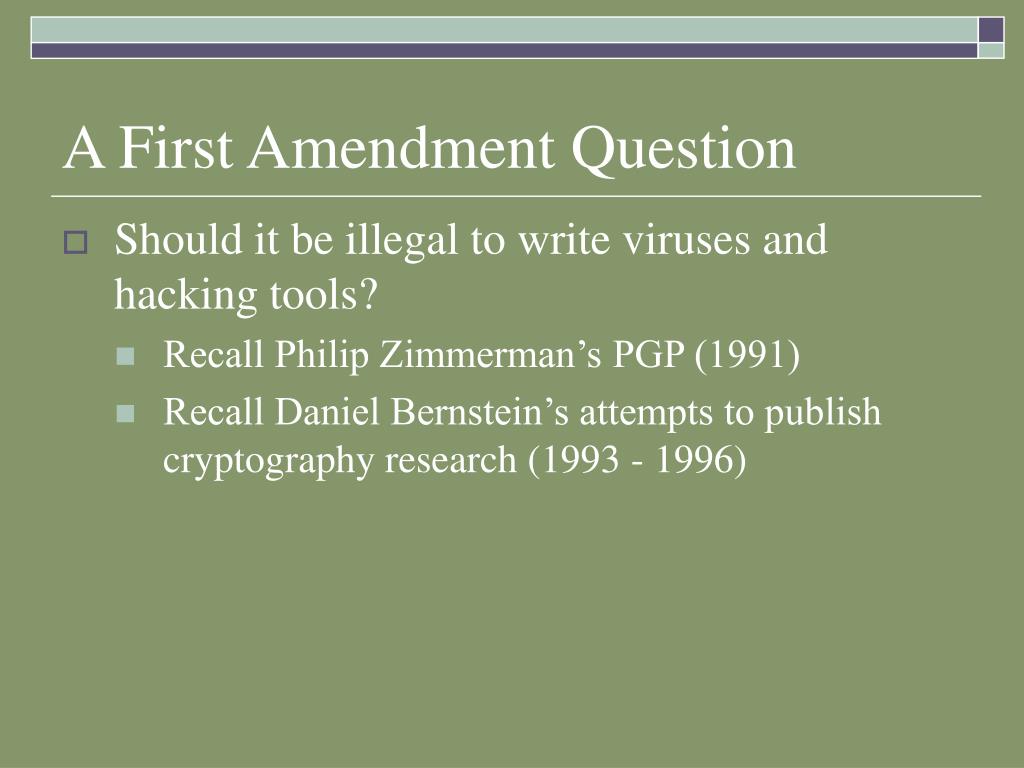 A First Amendment Question

Should it be illegal to write viruses and hacking tools?

Recall Philip Zimmerman’s PGP (1991)

Recall Daniel Bernstein’s attempts to publish cryptography research (1993 - 1996)